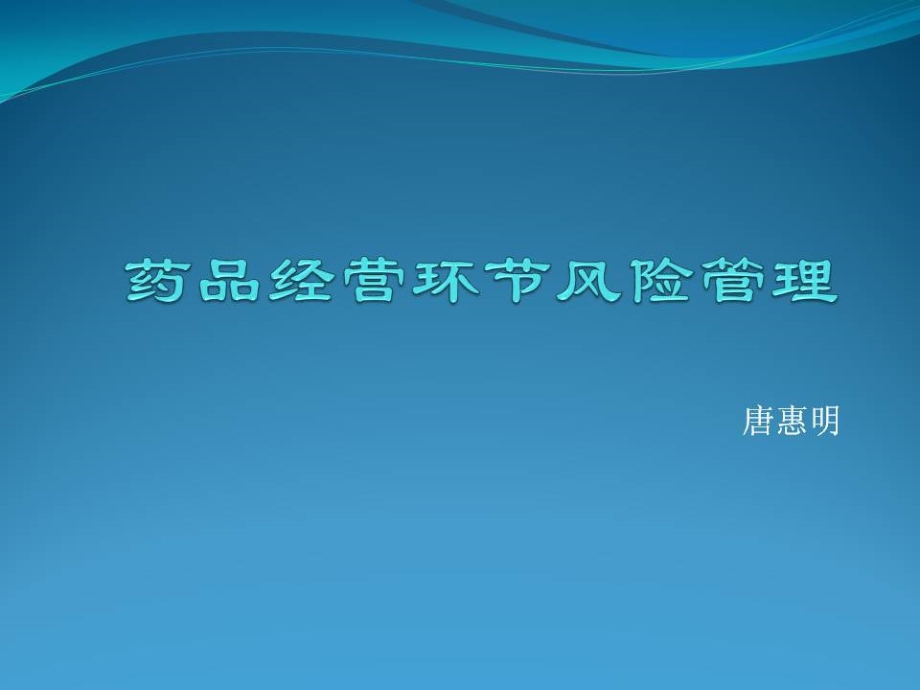 药品经营环节风险管理

唐惠明